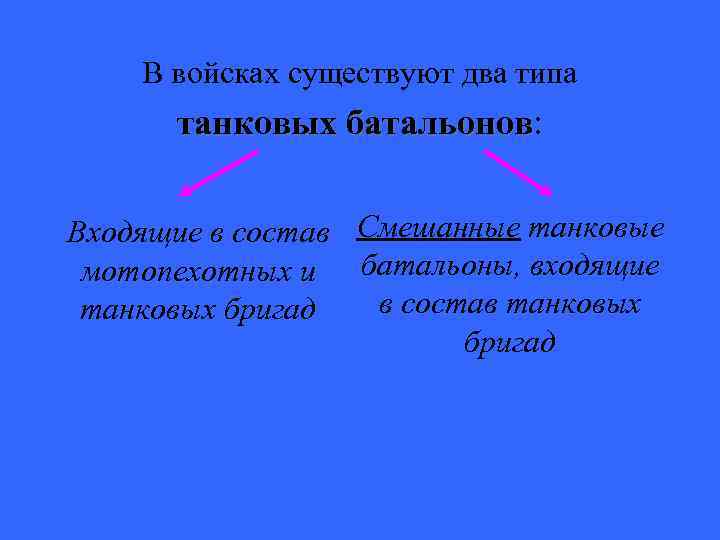 В войсках существуют два типа

танковых батальонов:

Входящие в состав мотопехотных и танковых бригад

Смешанные танковые батальоны, входящие в состав танковых бригад